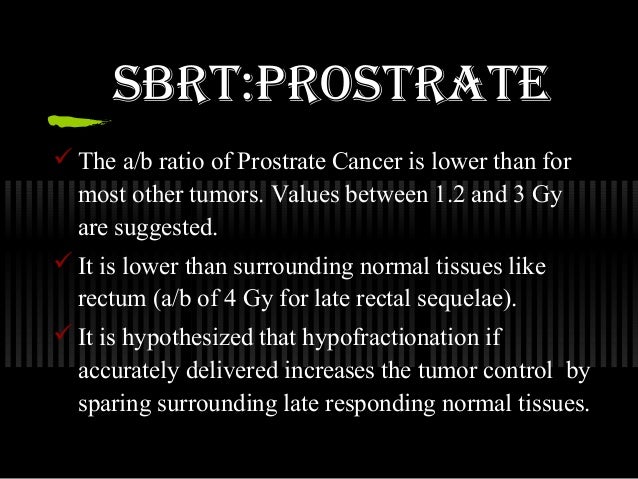 SBRT:PROSTRATE

✓ The a/b ratio of Prostrate Cancer is lower than for most other tumors. Values between 1.2 and 3 Gy are suggested.

✓ It is lower than surrounding normal tissues like rectum (a/b of 4 Gy for late rectal sequelae).

✓ It is hypothesized that hypofractionation if accurately delivered increases the tumor control by sparing surrounding late responding normal tissues.